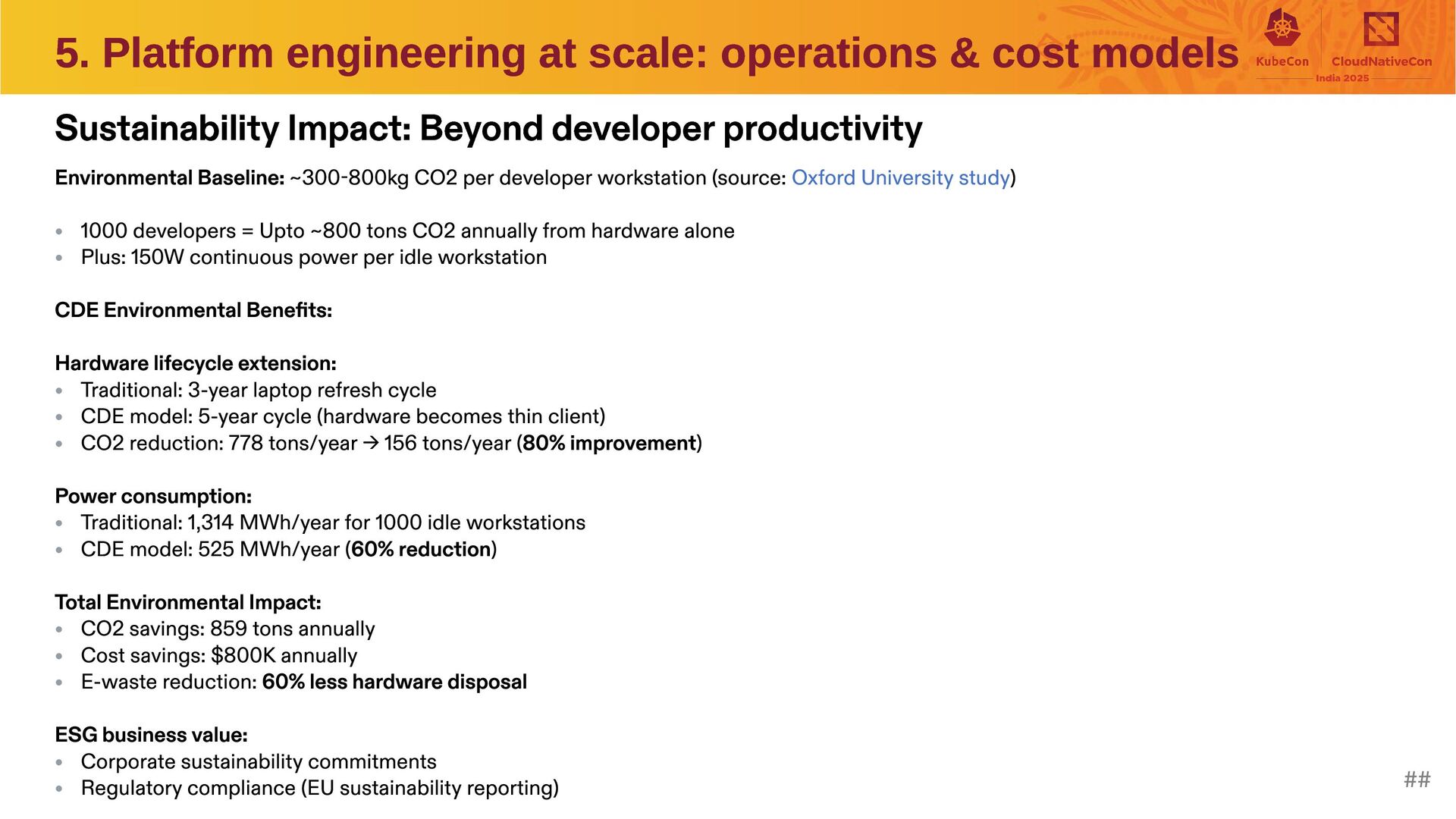 5. Platform engineering at scale: operations & cost models

KubeCon CloudNativeCon India 2025

Sustainability Impact: Beyond developer productivity

Environmental Baseline: ~300-800kg CO2 per developer workstation (source: Oxford University study)

- 1000 developers = Upto ~800 tons CO2 annually from hardware alone
- Plus: 150W continuous power per idle workstation

CDE Environmental Benefits:

Hardware lifecycle extension:
- Traditional: 3-year laptop refresh cycle
- CDE model: 5-year cycle (hardware becomes thin client)
- CO2 reduction: 778 tons/year → 156 tons/year (80% improvement)

Power consumption:
- Traditional: 1,314 MWh/year for 1000 idle workstations
- CDE model: 525 MWh/year (60% reduction)

Total Environmental Impact:
- CO2 savings: 859 tons annually
- Cost savings: $800K annually
- E-waste reduction: 60% less hardware disposal

ESG business value:
- Corporate sustainability commitments
- Regulatory compliance (EU sustainability reporting)

##